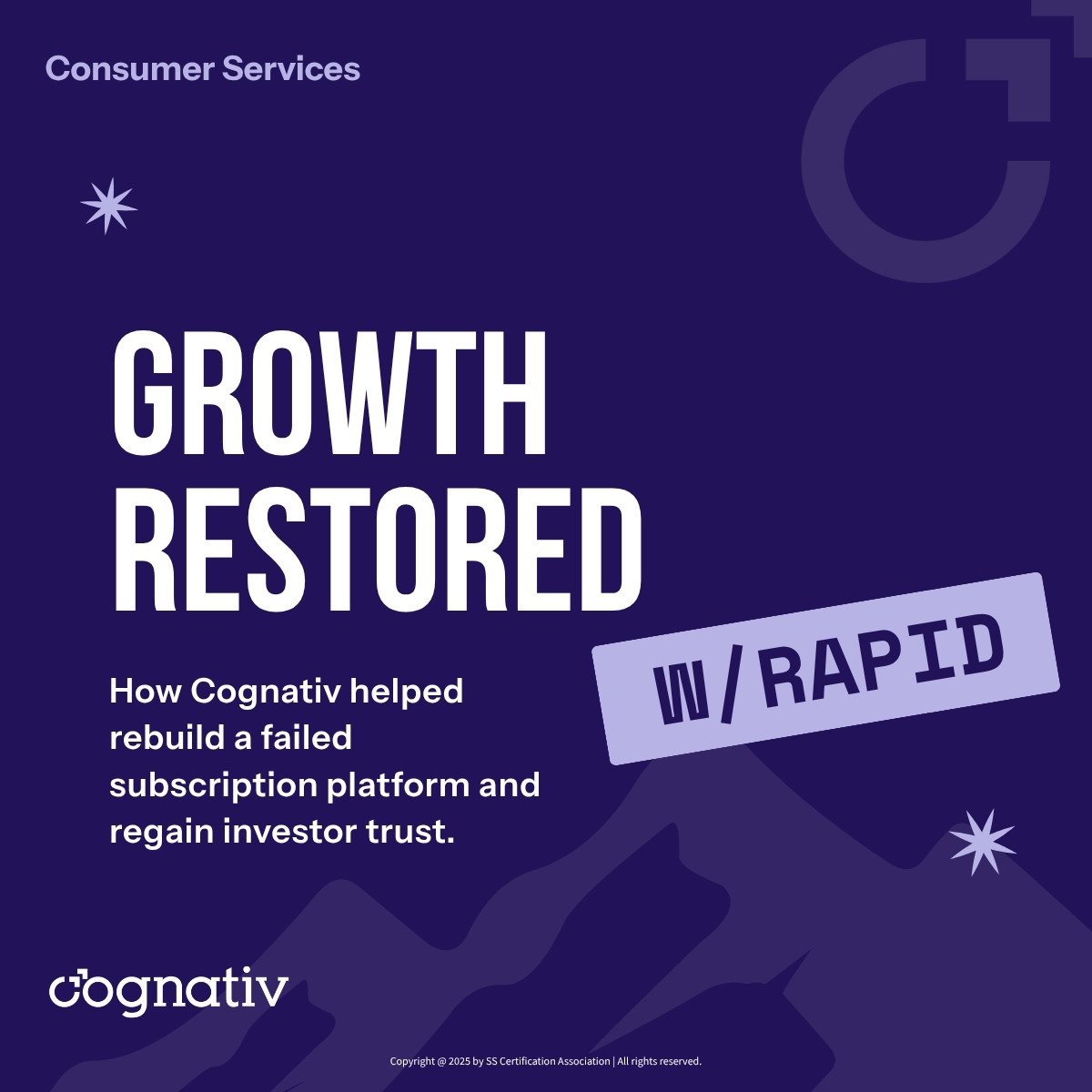 Consumer Services

GROWTH RESTORED

W/RAPID

How Cognativ helped rebuild a failed subscription platform and regain investor trust.

cognativ

Copyright @ 2025 by SS Certification Association | All rights reserved.